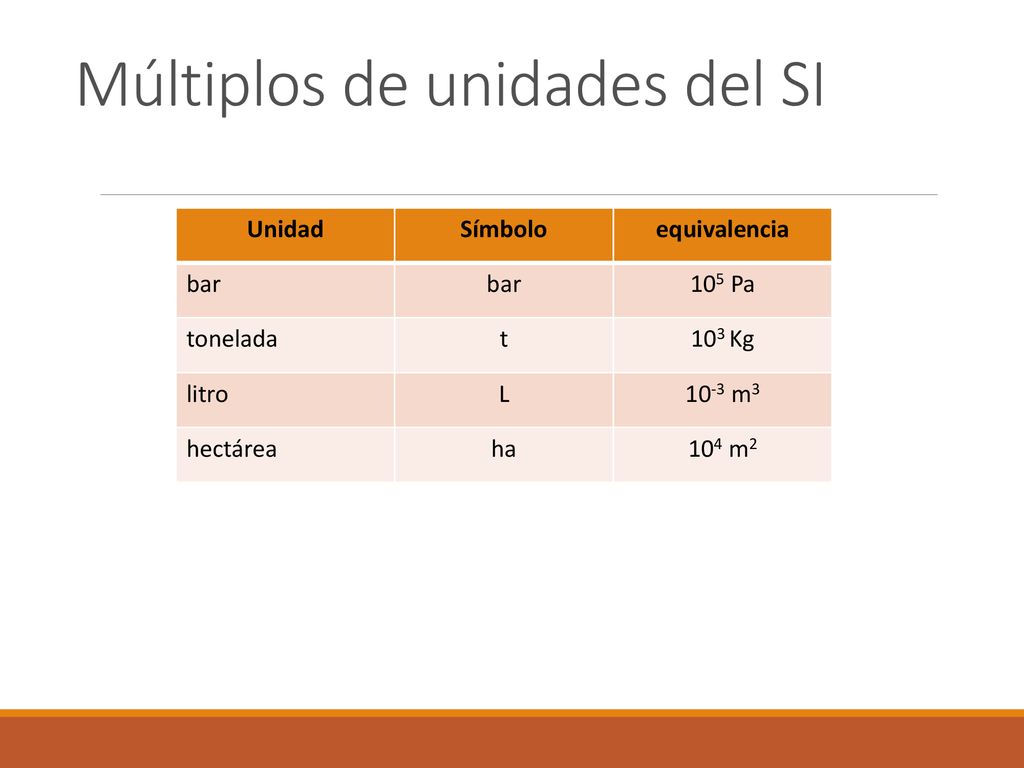 Múltiplos de unidades del SI

| Unidad | Símbolo | equivalencia |
|---|---|---|
| bar | bar | $10^5$ Pa |
| tonelada | t | $10^3$ Kg |
| litro | L | $10^{-3}$ $m^3$ |
| hectárea | ha | $10^4$ $m^2$ |